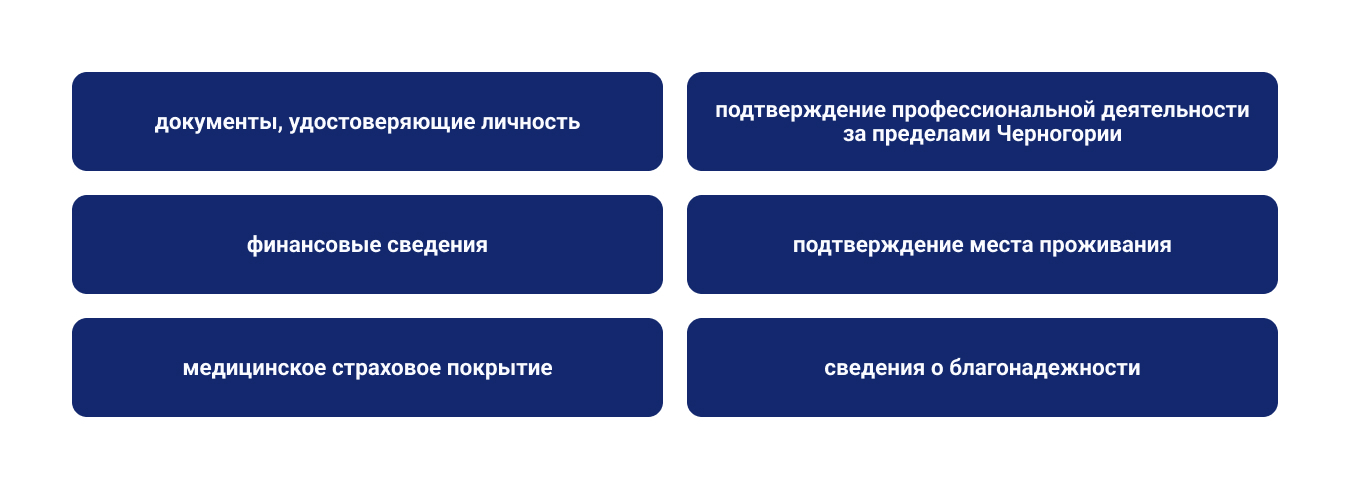 документы, удостоверяющие личность

подтверждение профессиональной деятельности за пределами Черногории

финансовые сведения

подтверждение места проживания

медицинское страховое покрытие

сведения о благонадежности